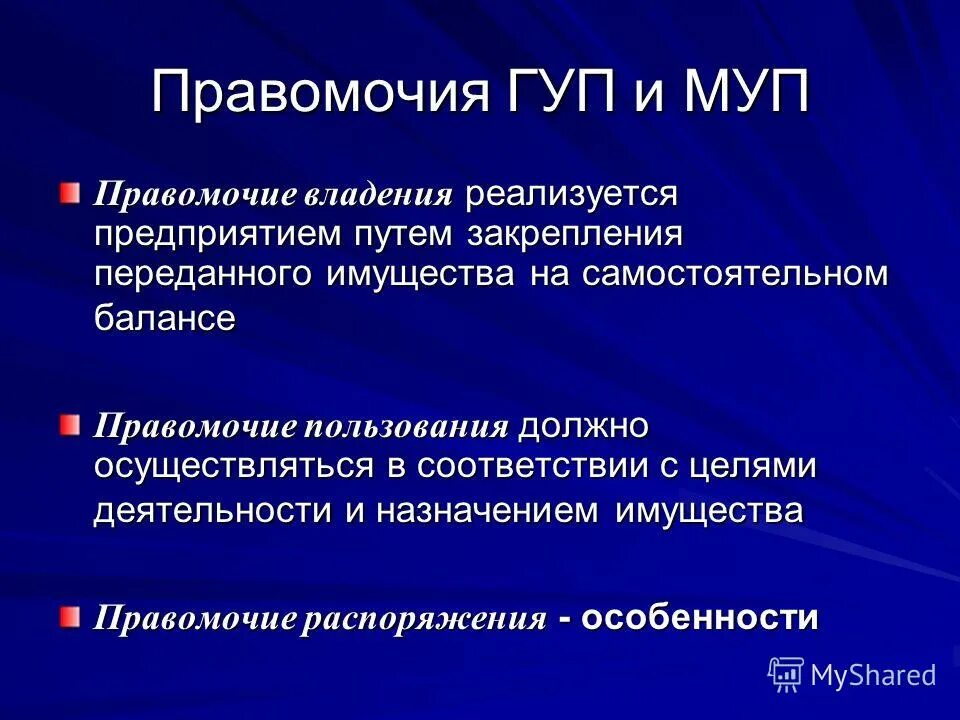 Правомочия ГУП и МУП

Правомочие владения реализуется предприятием путем закрепления переданного имущества на самостоятельном балансе

Правомочие пользования должно осуществляться в соответствии с целями деятельности и назначением имущества

Правомочие распоряжения - особенности

MyShared